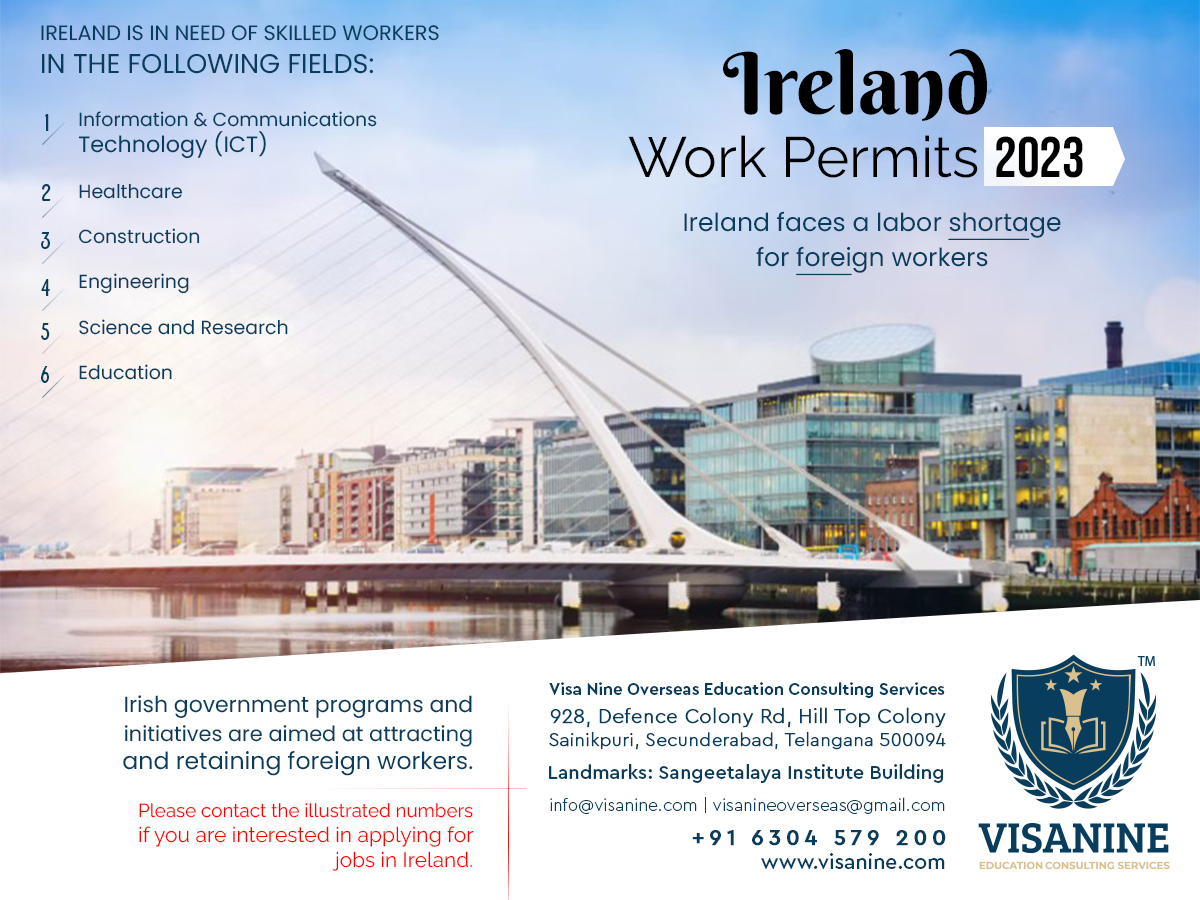 IRELAND IS IN NEED OF SKILLED WORKERS
IN THE FOLLOWING FIELDS:

1 Information & Communications Technology (ICT)
2 Healthcare
3 Construction
4 Engineering
5 Science and Research
6 Education

Ireland
Work Permits 2023

Ireland faces a labor shortage for foreign workers

Irish government programs and initiatives are aimed at attracting and retaining foreign workers.

Please contact the illustrated numbers if you are interested in applying for jobs in Ireland.

Visa Nine Overseas Education Consulting Services
928, Defence Colony Rd, Hill Top Colony
Sainikpuri, Secunderabad, Telangana 500094
Landmarks: Sangeetalaya Institute Building
info@visanine.com | visanineoverseas@gmail.com
+91 6304 579 200
www.visanine.com

TM
VISANINE
EDUCATION CONSULTING SERVICES